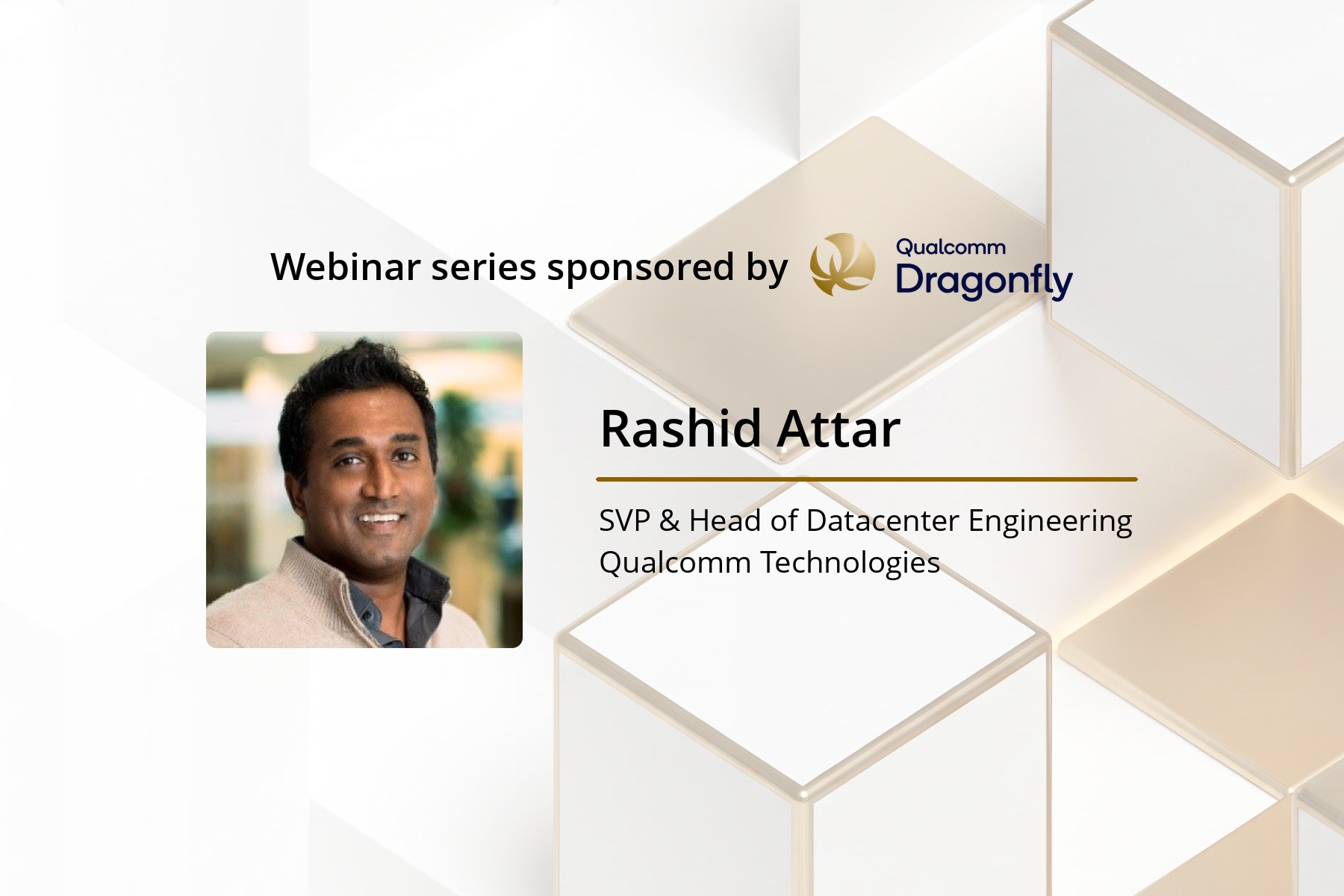 Webinar series sponsored by

Qualcomm
Dragonfly

Rashid Attar

SVP & Head of Datacenter Engineering
Qualcomm Technologies